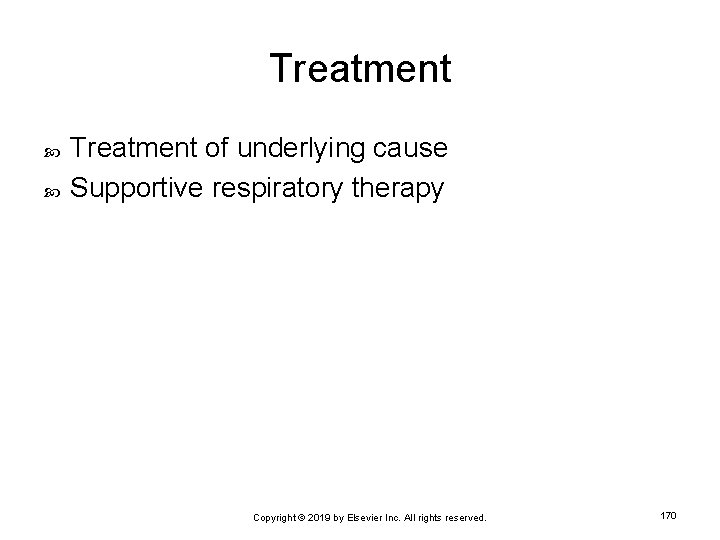 Treatment

Treatment of underlying cause
Supportive respiratory therapy

Copyright © 2019 by Elsevier Inc. All rights reserved.

170